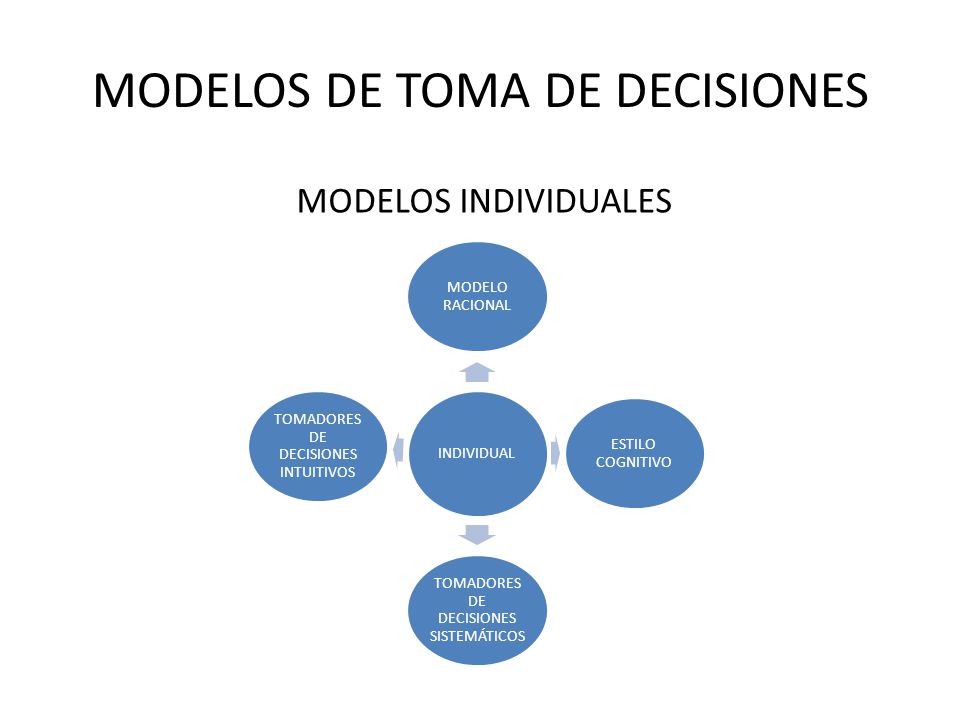 MODELOS DE TOMA DE DECISIONES

MODELOS INDIVIDUALES

MODELO RACIONAL

TOMADORES DE DECISIONES INTUITIVOS

INDIVIDUAL

ESTILO COGNITIVO

TOMADORES DE DECISIONES SISTEMÁTICOS